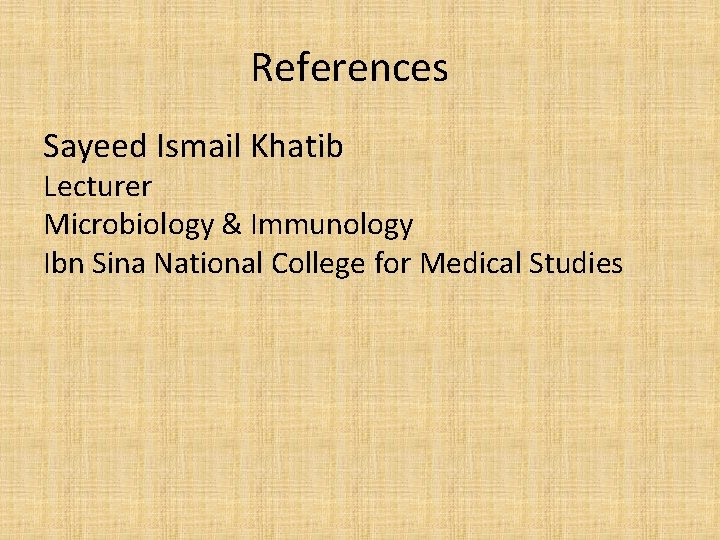 References

Sayeed Ismail Khatib
Lecturer
Microbiology & Immunology
Ibn Sina National College for Medical Studies